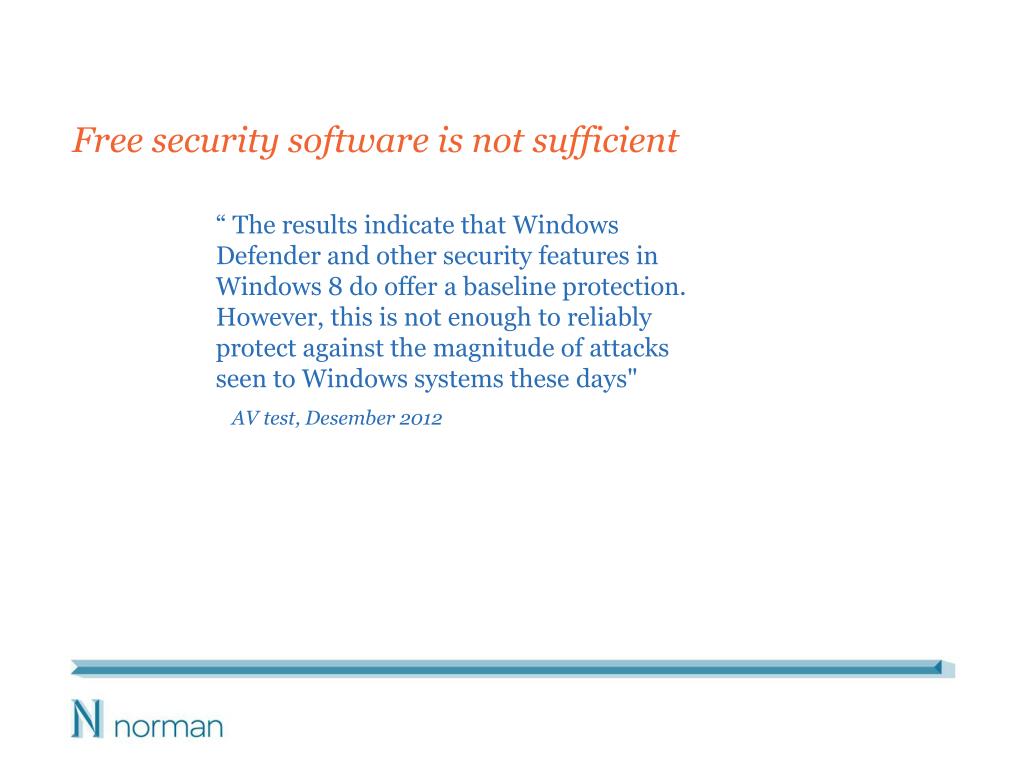 Free security software is not sufficient

“ The results indicate that Windows Defender and other security features in Windows 8 do offer a baseline protection. However, this is not enough to reliably protect against the magnitude of attacks seen to Windows systems these days"

AV test, Desember 2012

N norman